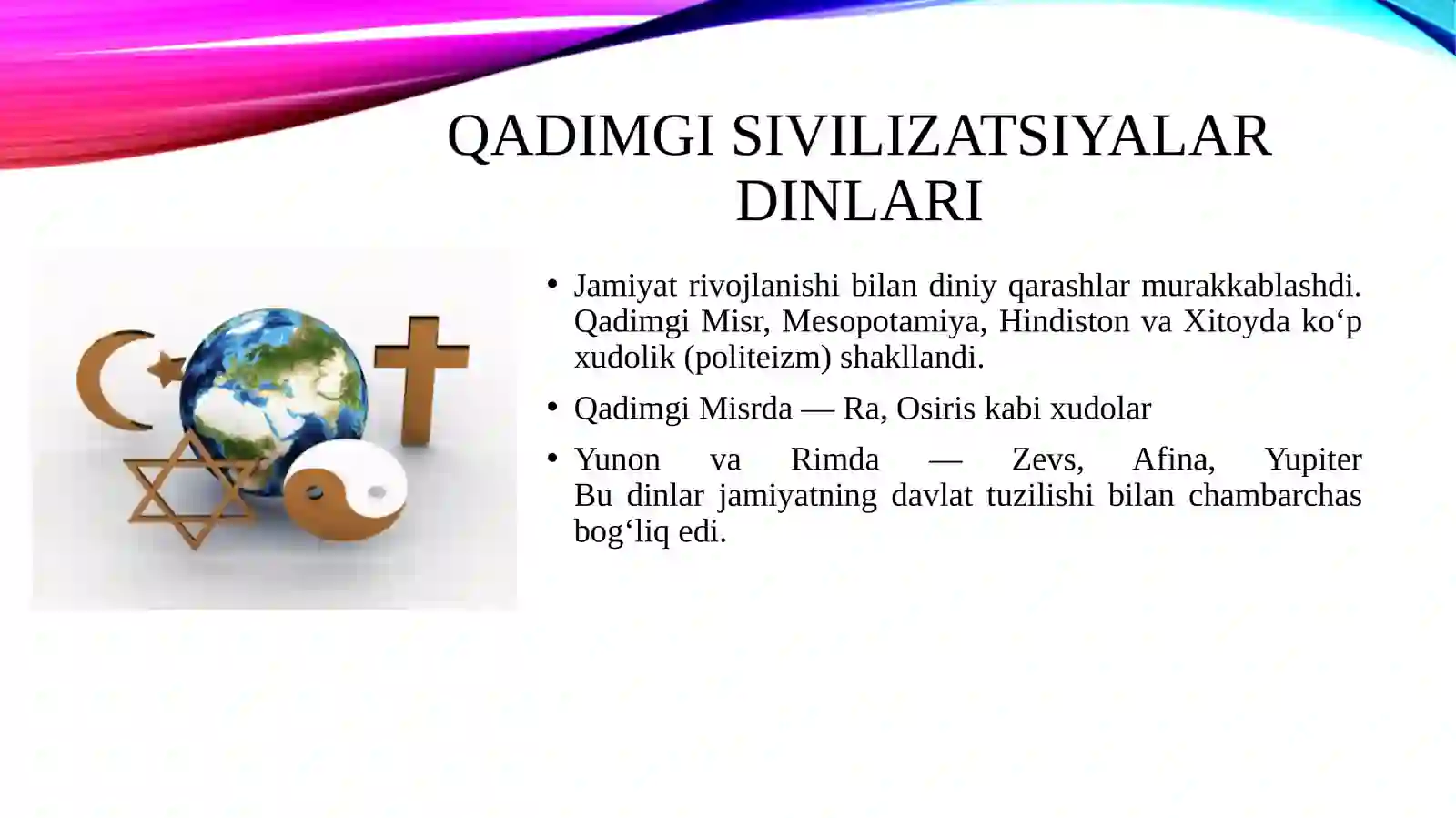 QADIMGI SIVILIZATSIYALAR DINLARI

• Jamiyat rivojlanishi bilan diniy qarashlar murakkablashdi. Qadimgi Misr, Mesopotamiya, Hindiston va Xitoyda ko‘p xudolik (politeizm) shakllandi.

• Qadimgi Misrda — Ra, Osiris kabi xudolar

• Yunon va Rimda — Zevs, Afina, Yupiter Bu dinlar jamiyatning davlat tuzilishi bilan chambarchas bog‘liq edi.